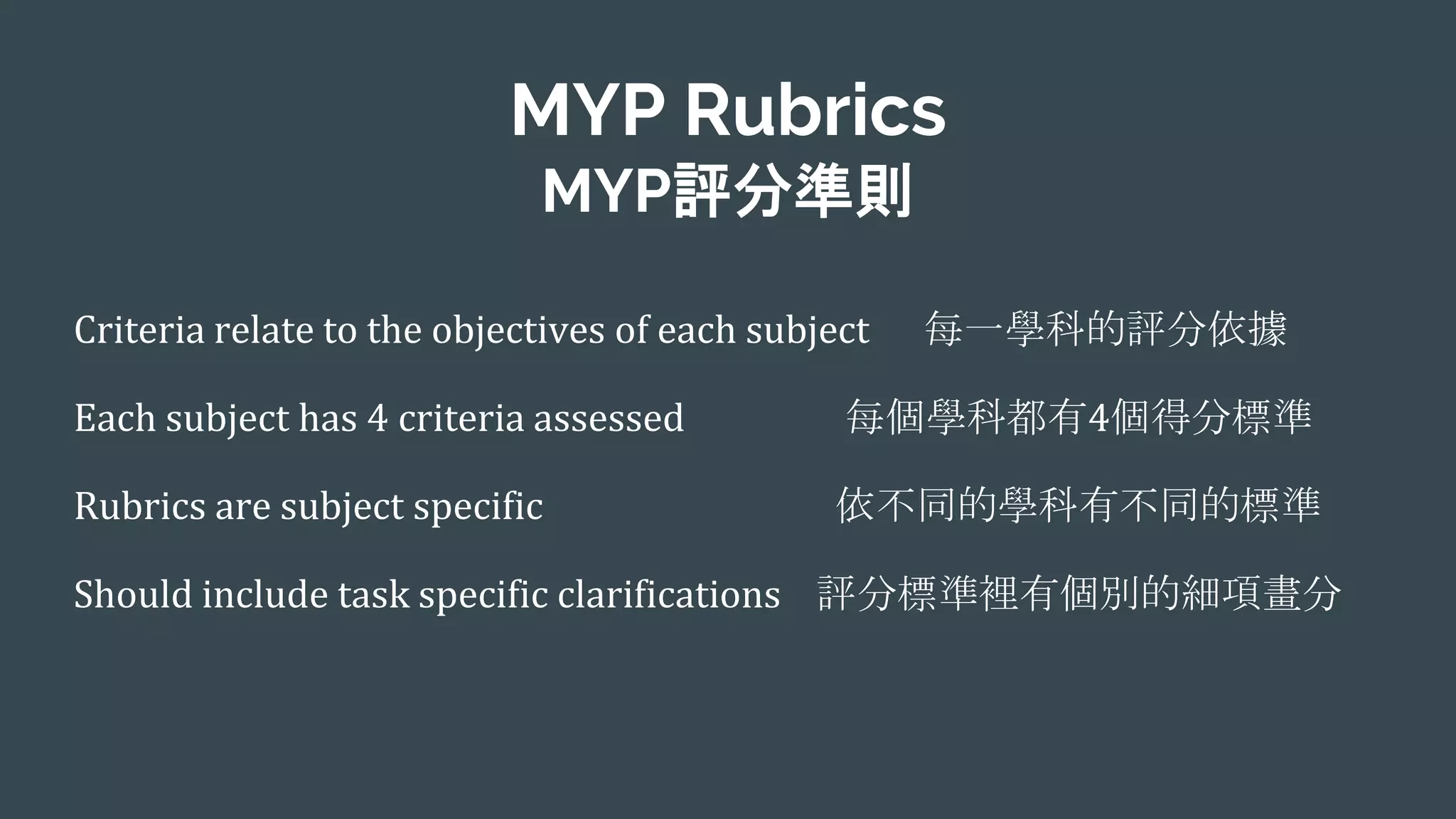 MYP Rubrics
MYP評分準則

Criteria relate to the objectives of each subject 每一學科的評分依據

Each subject has 4 criteria assessed 每個學科都有4個得分標準

Rubrics are subject specific 依不同的學科有不同的標準

Should include task specific clarifications 評分標準裡有個別的細項畫分